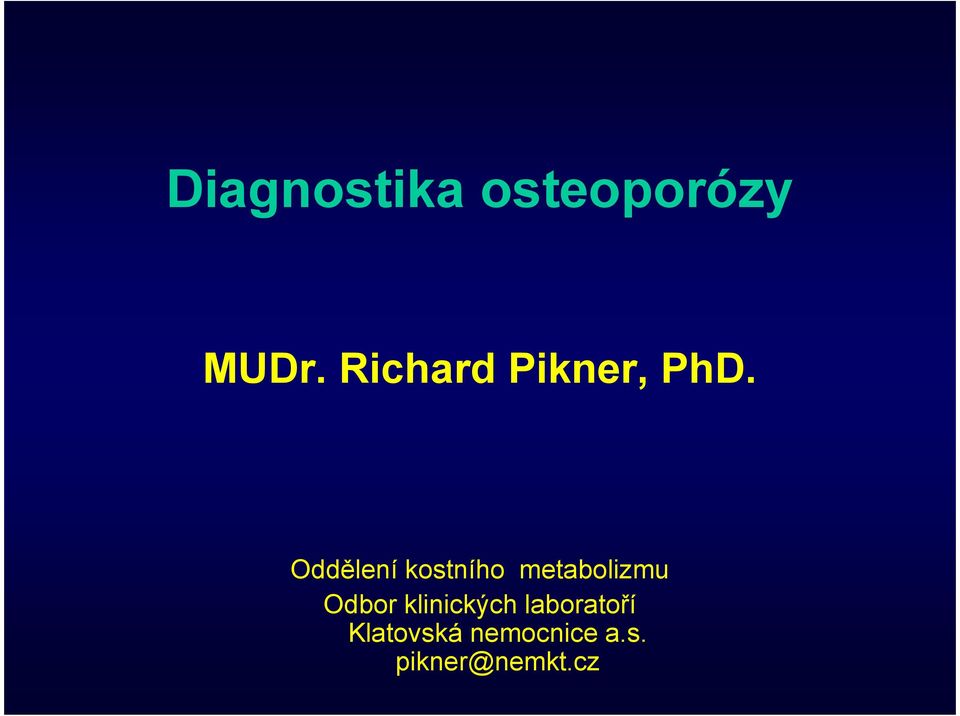 Diagnostika osteoporózy

MUDr. Richard Pikner, PhD.

Oddělení kostního metabolizmu
Odbor klinických laboratoří
Klatovská nemocnice a.s.
pikner@nemkt.cz